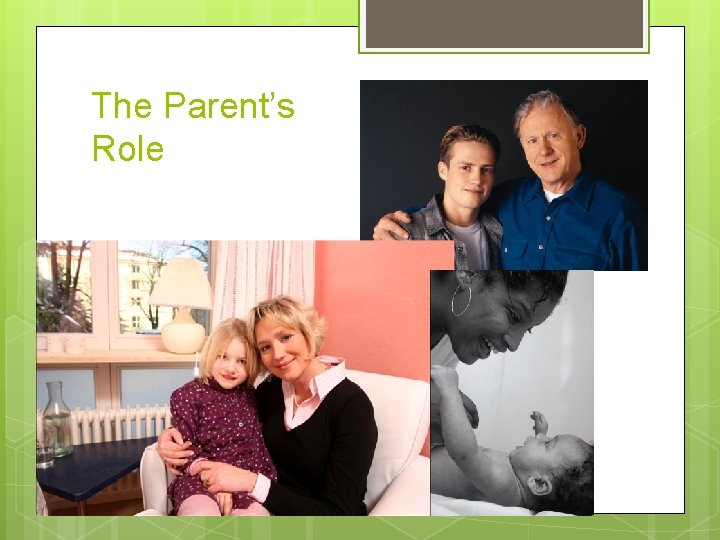 The Parent's Role